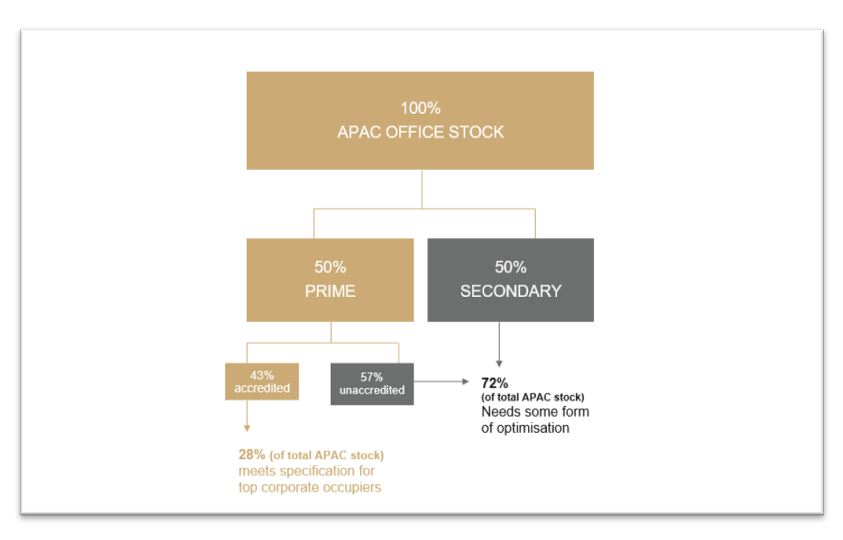 100%
APAC OFFICE STOCK

50%
PRIME

50%
SECONDARY

43%
accredited

57%
unaccredited

72%
(of total APAC stock)
Needs some form of optimisation

28% (of total APAC stock) meets specification for top corporate occupiers